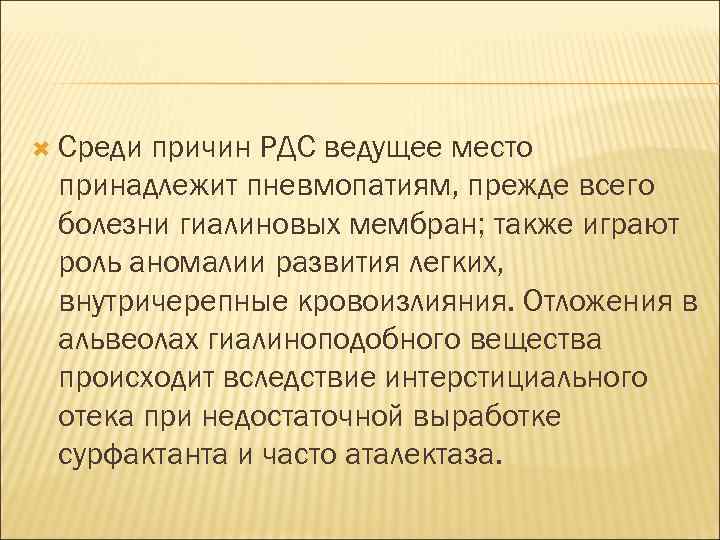 Среди причин РДС ведущее место принадлежит пневмопатиям, прежде всего болезни гиалиновых мембран; также играют роль аномалии развития легких, внутричерепные кровоизлияния. Отложения в альвеолах гиалиноподобного вещества происходит вследствие интерстициального отека при недостаточной выработке сурфактанта и часто аталектаза.